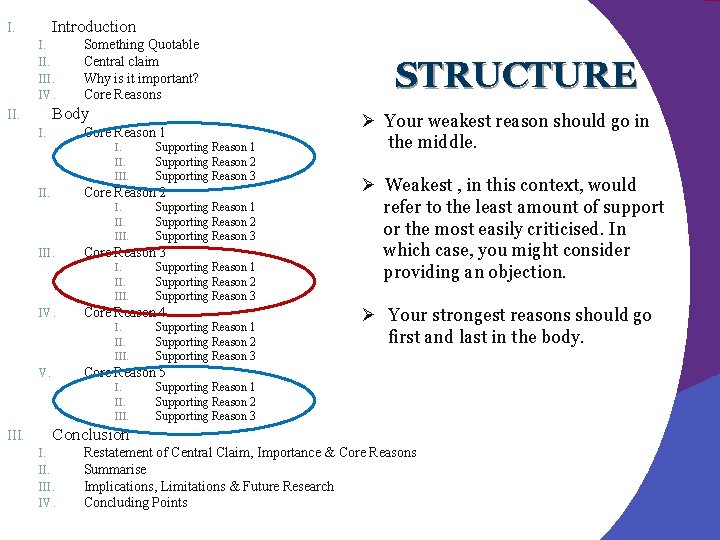 I. Introduction
I. Something Quotable
II. Central claim
III. Why is it important?
IV. Core Reasons
II. Body
I. Core Reason 1
I. Supporting Reason 1
II. Supporting Reason 2
III. Supporting Reason 3
II. Core Reason 2
I. Supporting Reason 1
II. Supporting Reason 2
III. Supporting Reason 3
III. Core Reason 3
I. Supporting Reason 1
II. Supporting Reason 2
III. Supporting Reason 3
IV. Core Reason 4
I. Supporting Reason 1
II. Supporting Reason 2
III. Supporting Reason 3
V. Core Reason 5
I. Supporting Reason 1
II. Supporting Reason 2
III. Supporting Reason 3
III. Conclusion
I. Restatement of Central Claim, Importance & Core Reasons
II. Summarise
III. Implications, Limitations & Future Research
IV. Concluding Points

STRUCTURE

➢ Your weakest reason should go in the middle.

➢ Weakest , in this context, would refer to the least amount of support or the most easily criticised. In which case, you might consider providing an objection.

➢ Your strongest reasons should go first and last in the body.